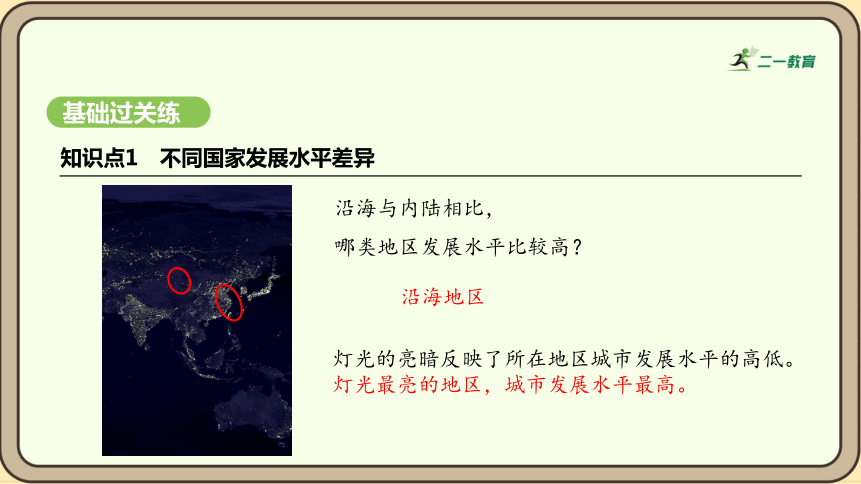 二一教育

基础过关练

知识点1 不同国家发展水平差异

沿海与内陆相比，

哪类地区发展水平比较高？

沿海地区

灯光的亮暗反映了所在地区城市发展水平的高低。

灯光最亮的地区，城市发展水平最高。